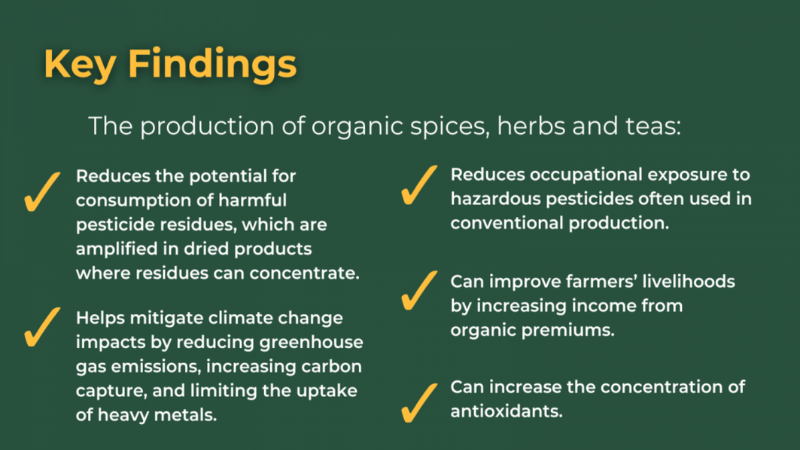 Key Findings

The production of organic spices, herbs and teas:

✓ Reduces the potential for consumption of harmful pesticide residues, which are amplified in dried products where residues can concentrate.

✓ Helps mitigate climate change impacts by reducing greenhouse gas emissions, increasing carbon capture, and limiting the uptake of heavy metals.

✓ Reduces occupational exposure to hazardous pesticides often used in conventional production.

✓ Can improve farmers' livelihoods by increasing income from organic premiums.

✓ Can increase the concentration of antioxidants.